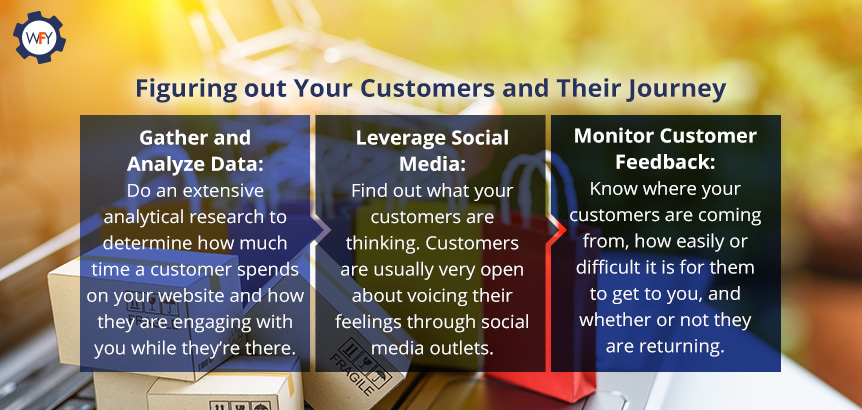 WFY

Figuring out Your Customers and Their Journey

Gather and Analyze Data:
Do an extensive analytical research to determine how much time a customer spends on your website and how they are engaging with you while they're there.

Leverage Social Media:
Find out what your customers are thinking. Customers are usually very open about voicing their feelings through social media outlets.

Monitor Customer Feedback:
Know where your customers are coming from, how easily or difficult it is for them to get to you, and whether or not they are returning.

FRAGILE